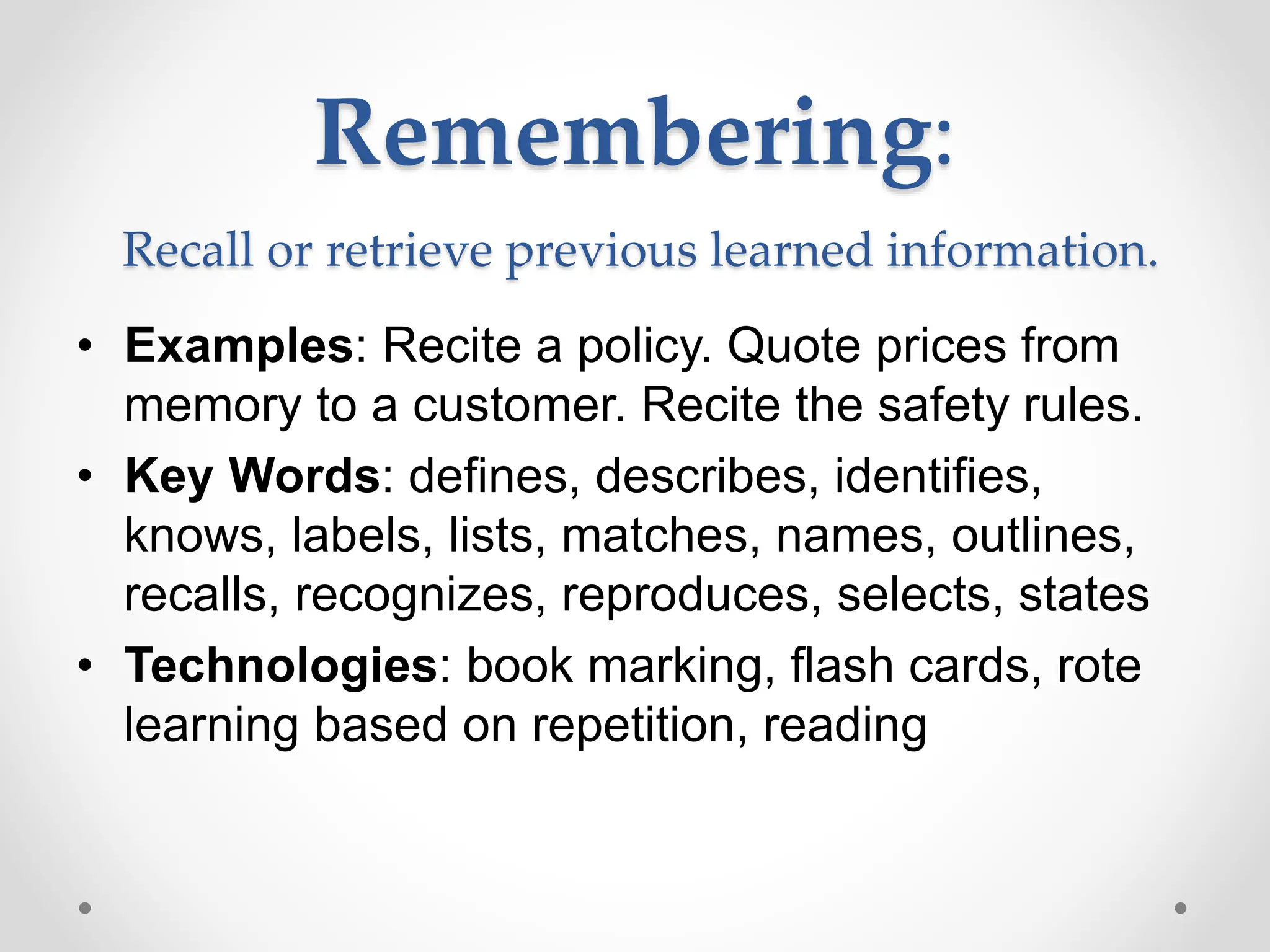 Remembering:

Recall or retrieve previous learned information.

• Examples: Recite a policy. Quote prices from memory to a customer. Recite the safety rules.
• Key Words: defines, describes, identifies, knows, labels, lists, matches, names, outlines, recalls, recognizes, reproduces, selects, states
• Technologies: book marking, flash cards, rote learning based on repetition, reading